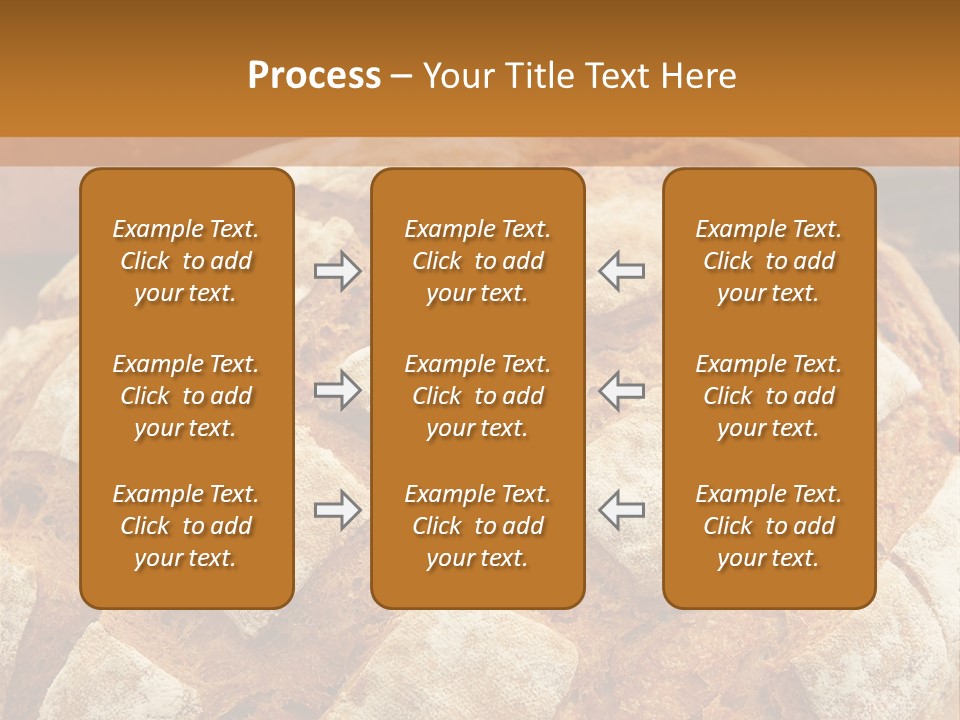 Process – Your Title Text Here

Example Text. Click to add your text.

Example Text. Click to add your text.

Example Text. Click to add your text.

Example Text. Click to add your text.

Example Text. Click to add your text.

Example Text. Click to add your text.

Example Text. Click to add your text.

Example Text. Click to add your text.

Example Text. Click to add your text.